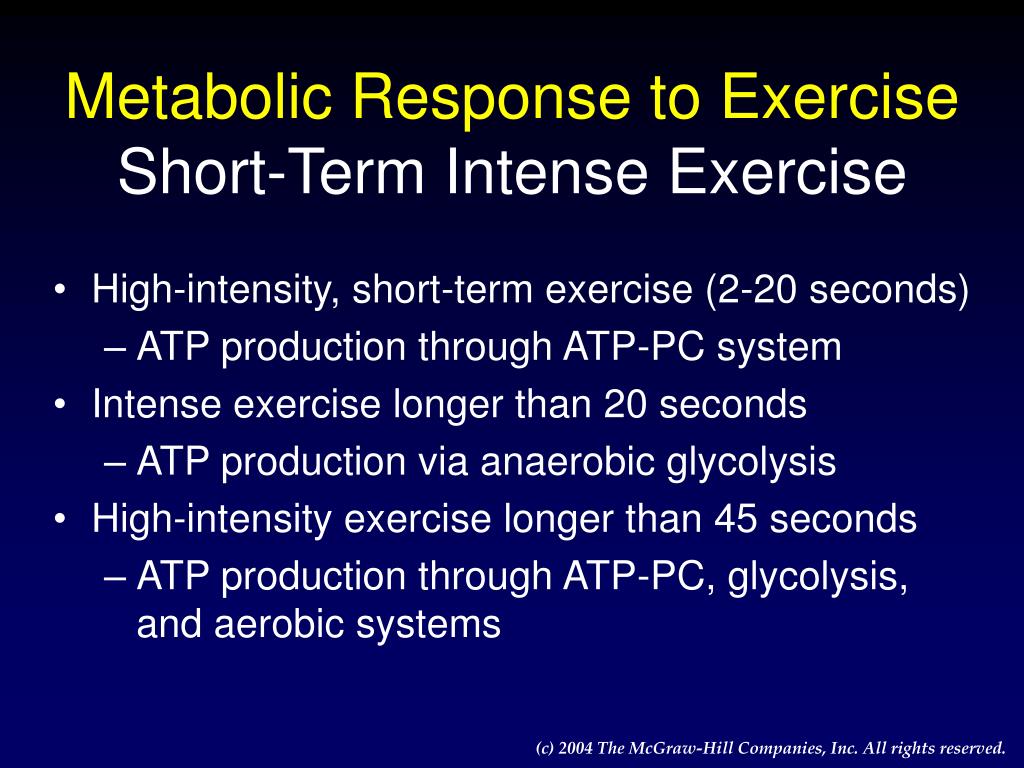 Metabolic Response to Exercise
Short-Term Intense Exercise

• High-intensity, short-term exercise (2-20 seconds)
– ATP production through ATP-PC system
• Intense exercise longer than 20 seconds
– ATP production via anaerobic glycolysis
• High-intensity exercise longer than 45 seconds
– ATP production through ATP-PC, glycolysis, and aerobic systems

(c) 2004 The McGraw-Hill Companies, Inc. All rights reserved.